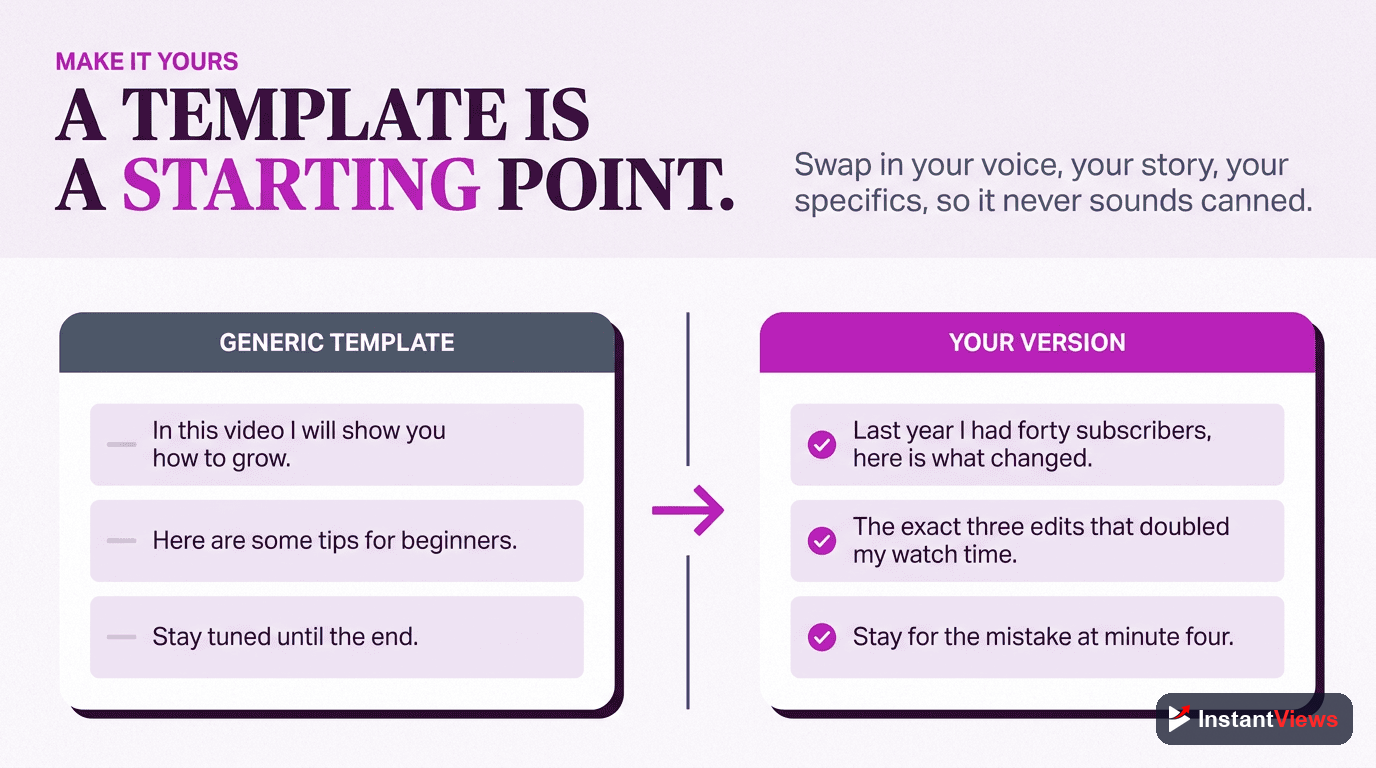 MAKE IT YOURS

A TEMPLATE IS A STARTING POINT.

Swap in your voice, your story, your specifics, so it never sounds canned.

GENERIC TEMPLATE

In this video I will show you how to grow.

Here are some tips for beginners.

Stay tuned until the end.

YOUR VERSION

Last year I had forty subscribers, here is what changed.

The exact three edits that doubled my watch time.

Stay for the mistake at minute four.

InstantViews